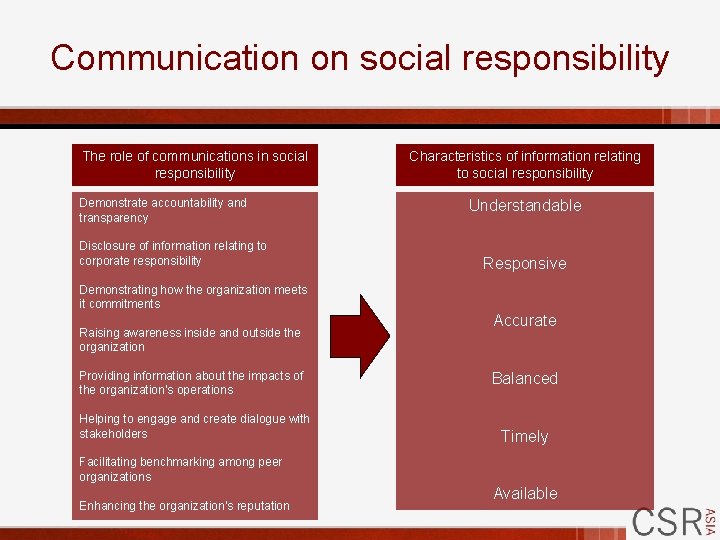 Communication on social responsibility

The role of communications in social responsibility

Demonstrate accountability and transparency

Disclosure of information relating to corporate responsibility

Demonstrating how the organization meets it commitments

Raising awareness inside and outside the organization

Providing information about the impacts of the organization's operations

Helping to engage and create dialogue with stakeholders

Facilitating benchmarking among peer organizations

Enhancing the organization's reputation

Characteristics of information relating to social responsibility

Understandable

Responsive

Accurate

Balanced

Timely

Available

CSR ASIA